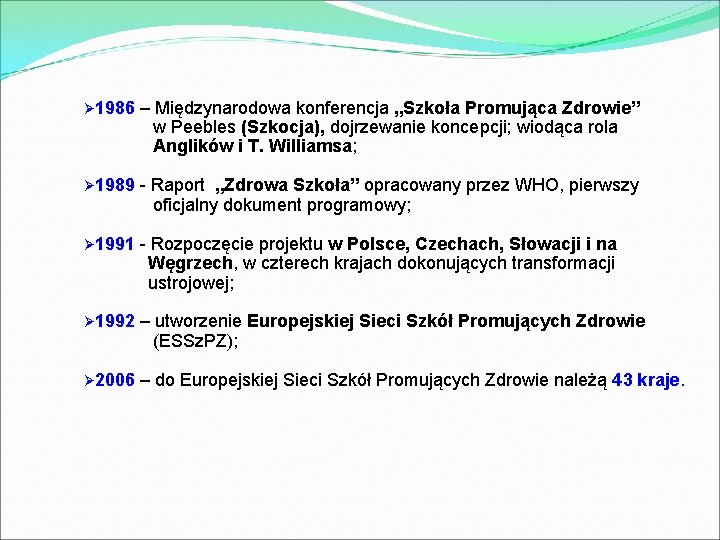 ➢1986 – Międzynarodowa konferencja „Szkoła Promująca Zdrowie” w Peebles (Szkocja), dojrzewanie koncepcji; wiodąca rola Anglików i T. Williamsa;

➢1989 - Raport „Zdrowa Szkoła” opracowany przez WHO, pierwszy oficjalny dokument programowy;

➢1991 - Rozpoczęcie projektu w Polsce, Czechach, Słowacji i na Węgrzech, w czterech krajach dokonujących transformacji ustrojowej;

➢1992 – utworzenie Europejskiej Sieci Szkół Promujących Zdrowie (ESSzPZ);

➢2006 – do Europejskiej Sieci Szkół Promujących Zdrowie należą 43 kraje.